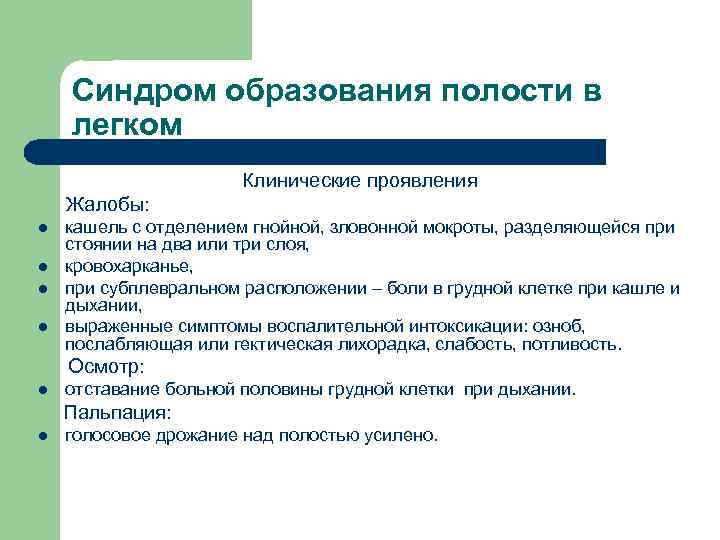 Синдром образования полости в легком

Клинические проявления

Жалобы:

- кашель с отделением гнойной, зловонной мокроты, разделяющейся при стоянии на два или три слоя,
- кровохарканье,
- при субплевральном расположении – боли в грудной клетке при кашле и дыхании,
- выраженные симптомы воспалительной интоксикации: озноб, послабляющая или гектическая лихорадка, слабость, потливость.

Осмотр:

- отставание больной половины грудной клетки при дыхании.

Пальпация:

- голосовое дрожание над полостью усилено.